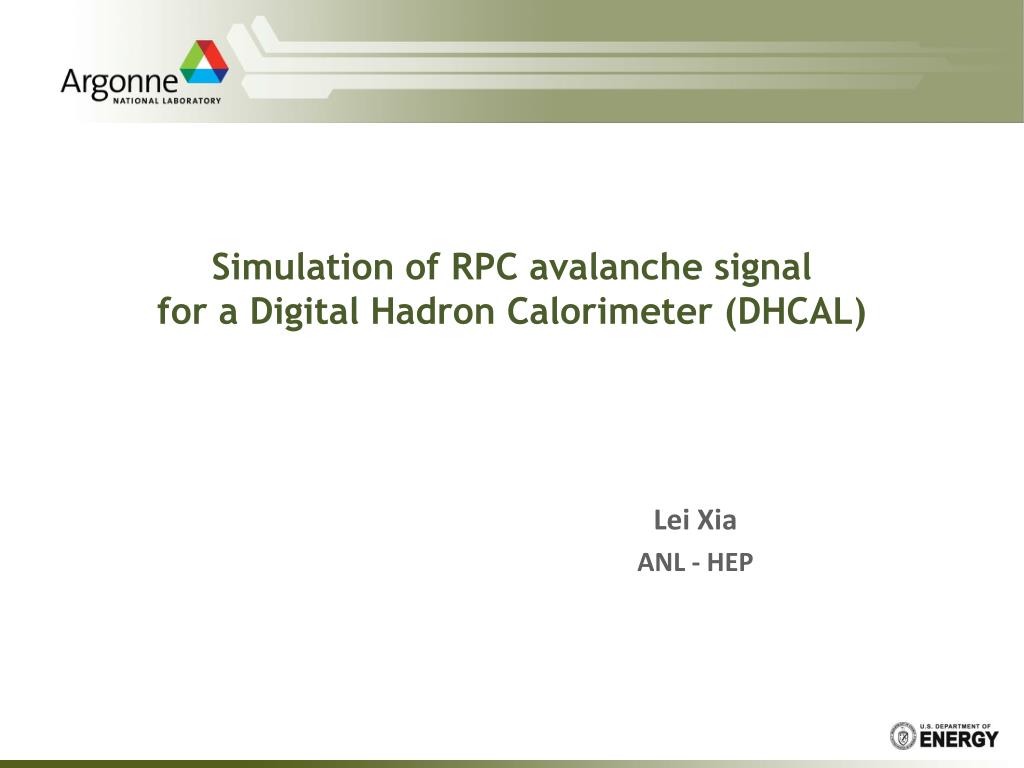 Argonne
NATIONAL LABORATORY

Simulation of RPC avalanche signal
for a Digital Hadron Calorimeter (DHCAL)

Lei Xia

ANL - HEP

U.S. DEPARTMENT OF
ENERGY